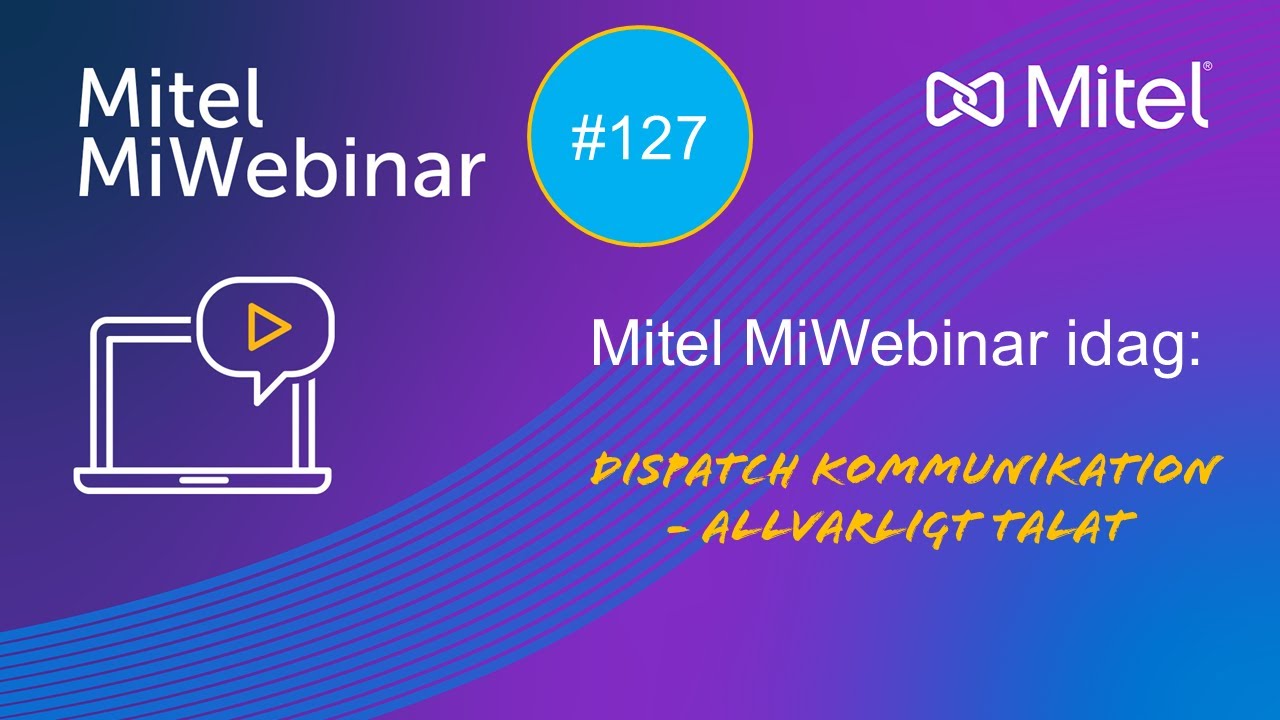 Mitel MiWebinar

#127

Mitel®

Mitel MiWebinar idag:

DISPATCH KOMMUNIKATION – ALLVARLIGT TALAT